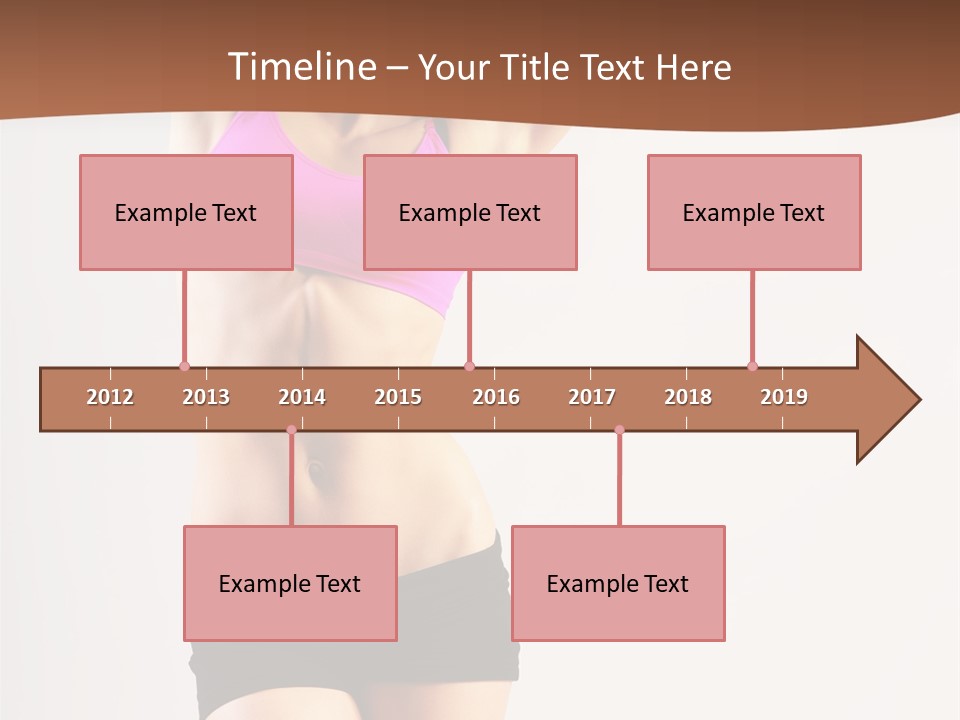 Timeline – Your Title Text Here

Example Text

Example Text

Example Text

2012 2013 2014 2015 2016 2017 2018 2019

Example Text

Example Text